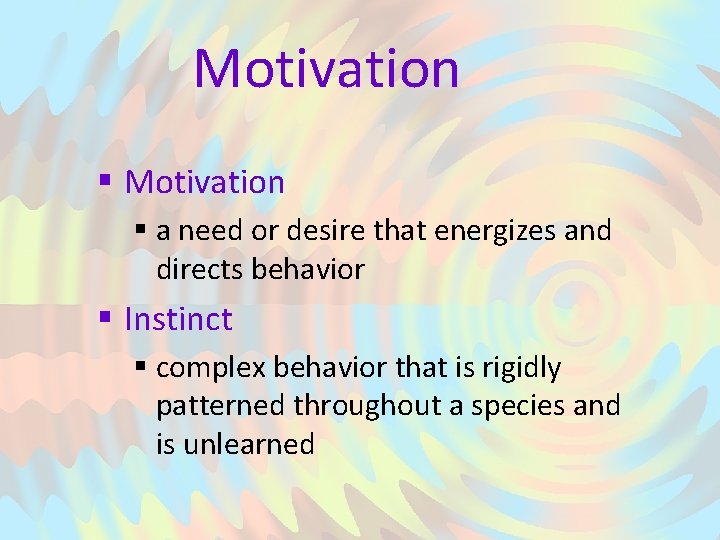 Motivation

▪ Motivation
 ▪ a need or desire that energizes and directs behavior

▪ Instinct
 ▪ complex behavior that is rigidly patterned throughout a species and is unlearned